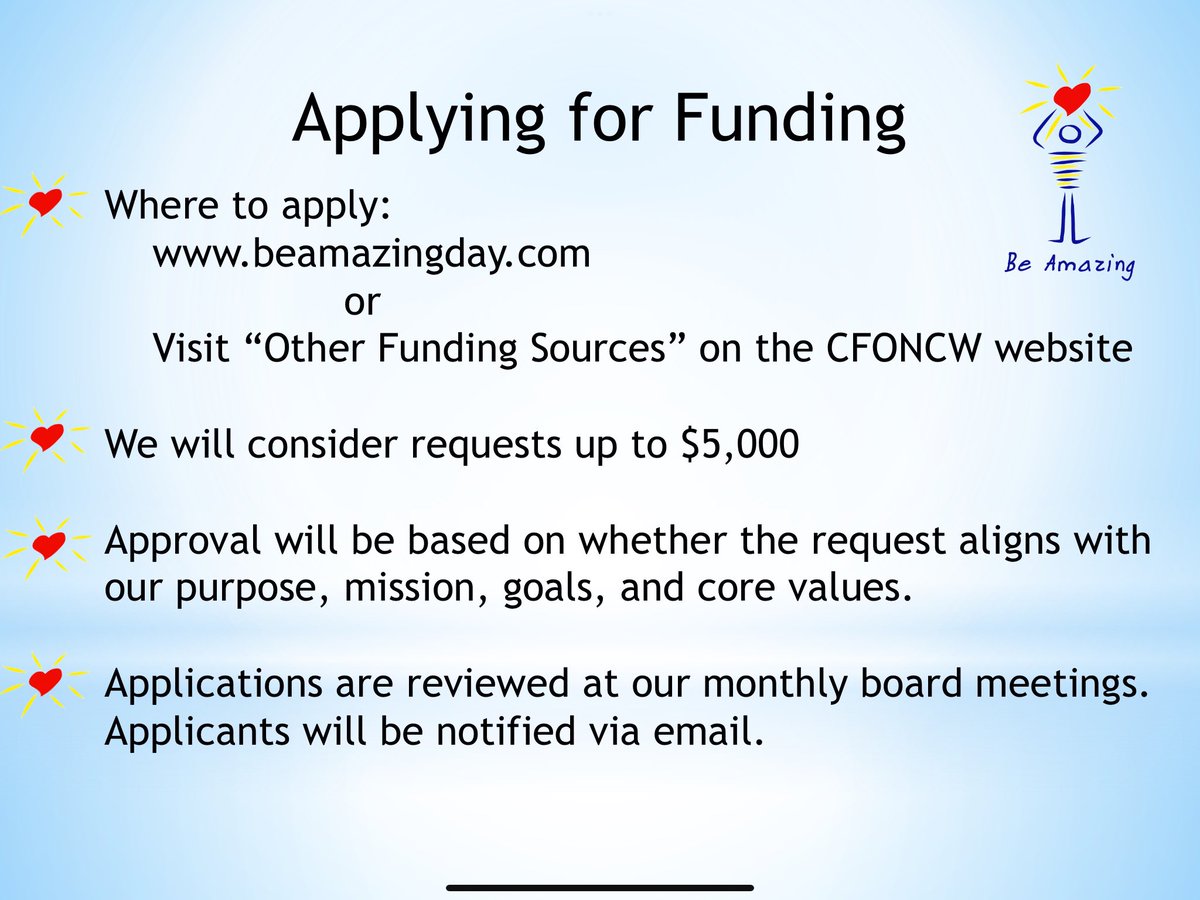 Applying for Funding

Be Amazing

Where to apply:
www.beamazingday.com
or
Visit “Other Funding Sources” on the CFONCW website

We will consider requests up to \$5,000

Approval will be based on whether the request aligns with our purpose, mission, goals, and core values.

Applications are reviewed at our monthly board meetings. Applicants will be notified via email.